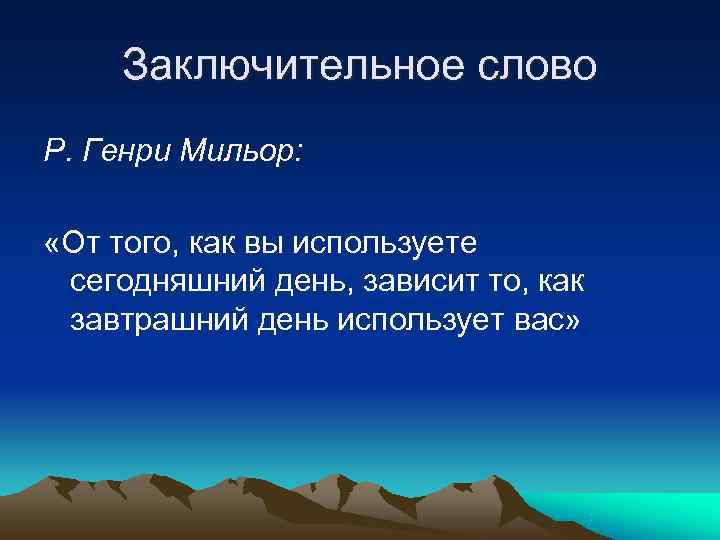 Заключительное слово

Р. Генри Мильор:

«От того, как вы используете сегодняшний день, зависит то, как завтрашний день использует вас»